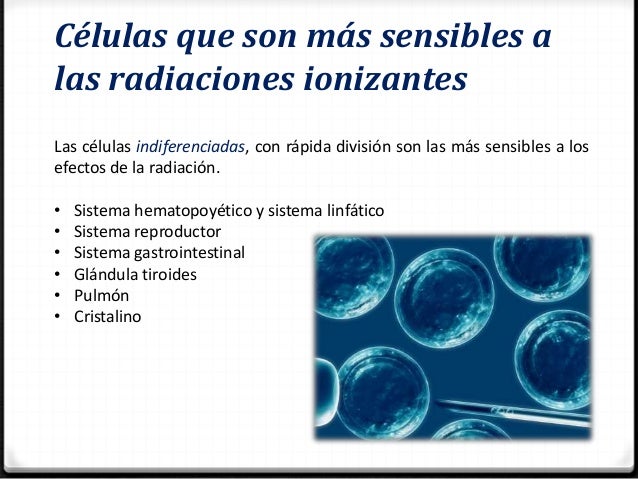 Células que son más sensibles a las radiaciones ionizantes

Las células indiferenciadas, con rápida división son las más sensibles a los efectos de la radiación.

• Sistema hematopoyético y sistema linfático
• Sistema reproductor
• Sistema gastrointestinal
• Glándula tiroides
• Pulmón
• Cristalino